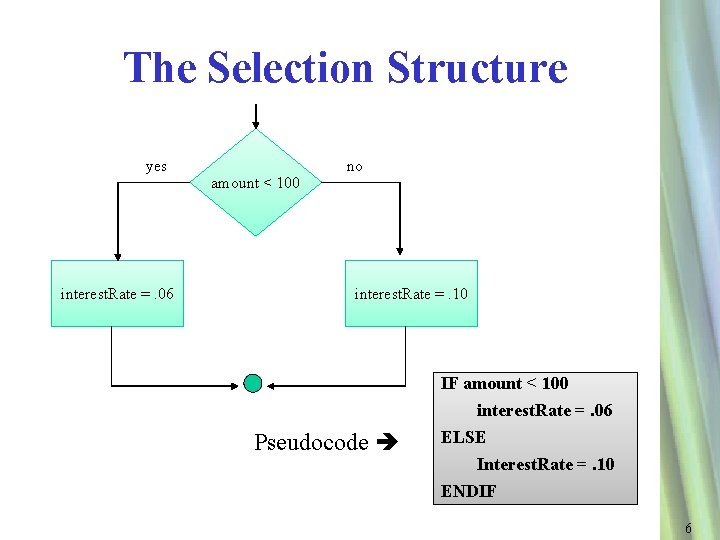 The Selection Structure

yes

amount < 100

no

interestRate = .06

interestRate = .10

Pseudocode ➔

IF amount < 100
interestRate = .06
ELSE
InterestRate = .10
ENDIF

6